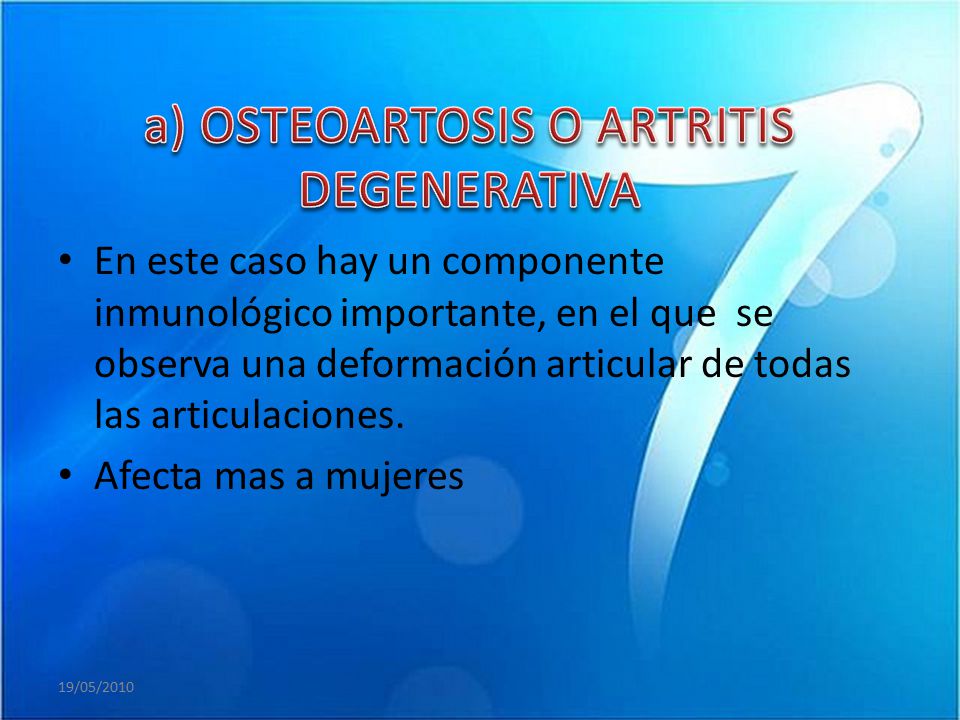 a) OSTEOARTOSIS O ARTRITIS DEGENERATIVA

• En este caso hay un componente inmunológico importante, en el que se observa una deformación articular de todas las articulaciones.

• Afecta mas a mujeres

19/05/2010